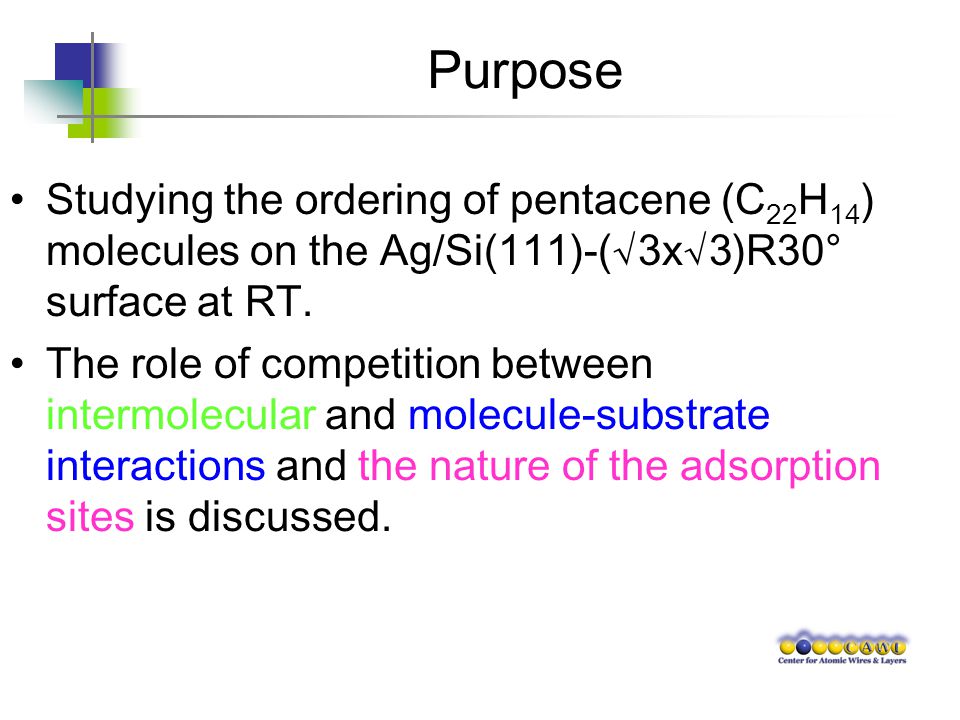 Purpose

• Studying the ordering of pentacene ($C_{22}H_{14}$) molecules on the Ag/Si(111)-($\sqrt{3}$x$\sqrt{3}$)R30° surface at RT.

• The role of competition between intermolecular and molecule-substrate interactions and the nature of the adsorption sites is discussed.

CAWL
Center for Atomic Wires & Layers